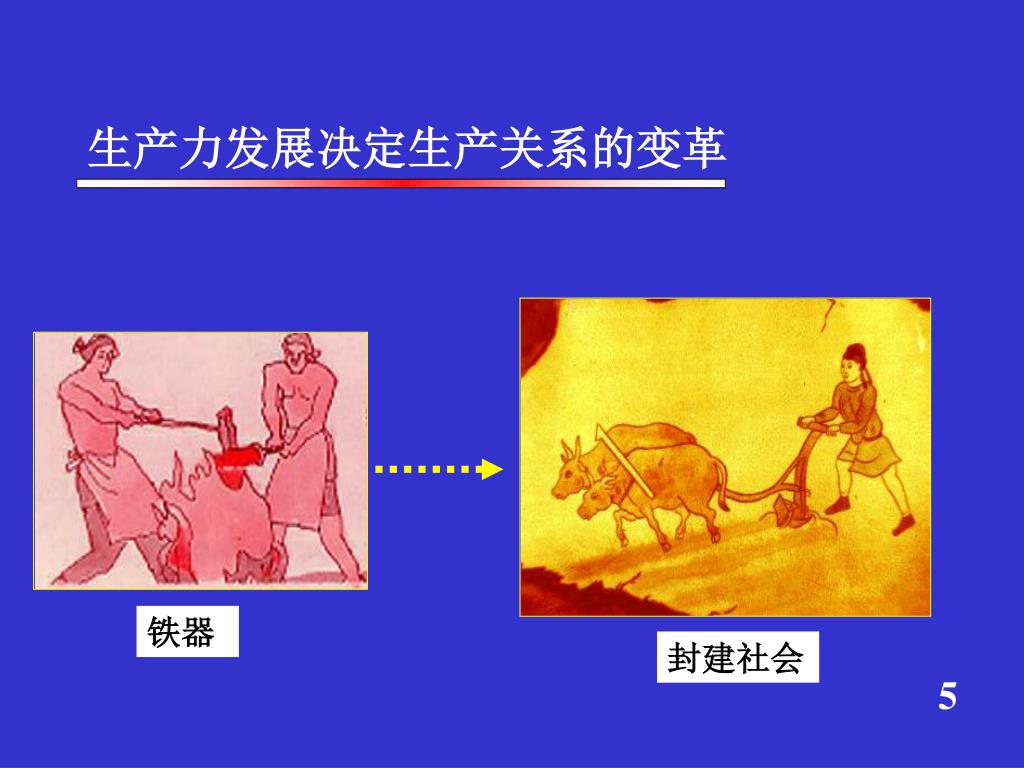 生产力发展决定生产关系的变革

铁器

封建社会

5